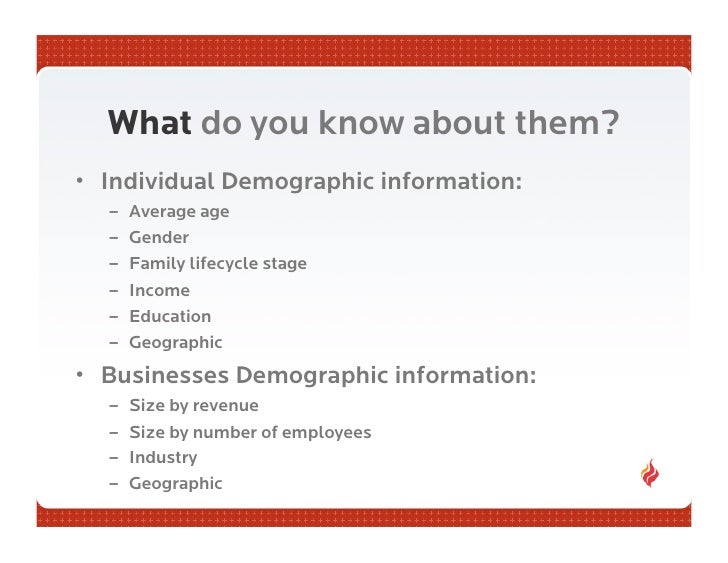 What do you know about them?

• Individual Demographic information:
– Average age
– Gender
– Family lifecycle stage
– Income
– Education
– Geographic

• Businesses Demographic information:
– Size by revenue
– Size by number of employees
– Industry
– Geographic